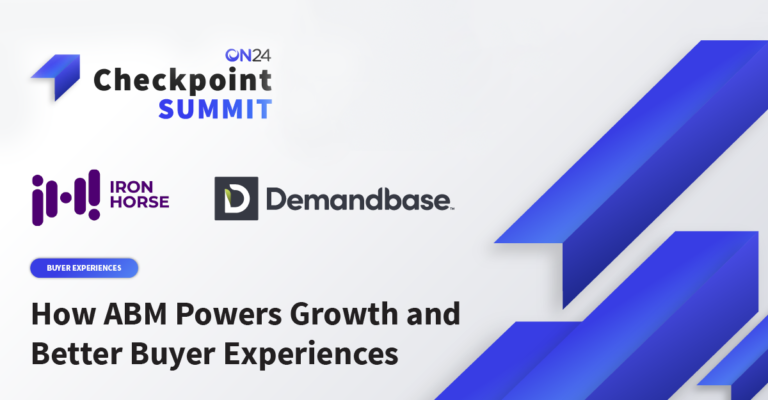 ON24
Checkpoint
SUMMIT

IRON HORSE

Demandbase

BUYER EXPERIENCES

How ABM Powers Growth and Better Buyer Experiences